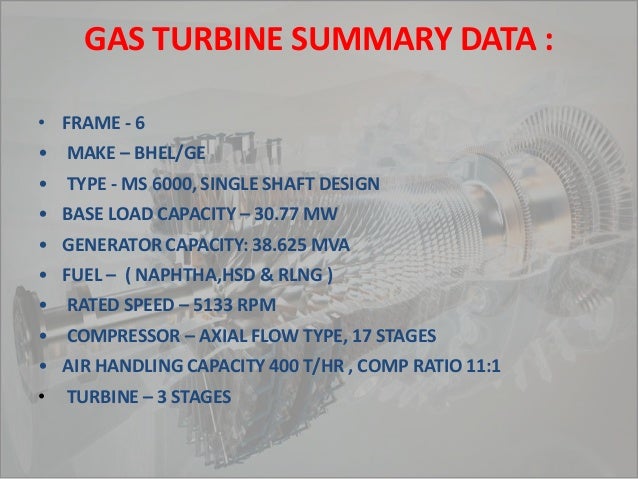 GAS TURBINE SUMMARY DATA :

• FRAME - 6
• MAKE – BHEL/GE
• TYPE - MS 6000, SINGLE SHAFT DESIGN
• BASE LOAD CAPACITY – 30.77 MW
• GENERATOR CAPACITY: 38.625 MVA
• FUEL – ( NAPHTHA,HSD & RLNG )
• RATED SPEED – 5133 RPM
• COMPRESSOR – AXIAL FLOW TYPE, 17 STAGES
• AIR HANDLING CAPACITY 400 T/HR , COMP RATIO 11:1
• TURBINE – 3 STAGES